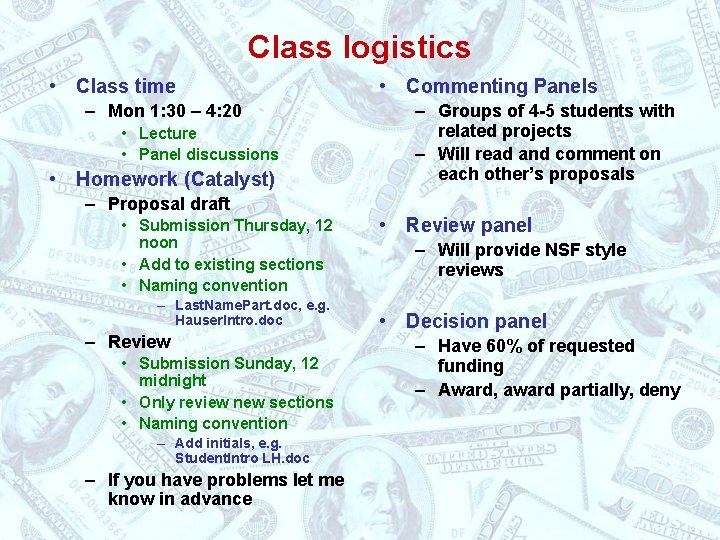 Class logistics

• Class time
– Mon 1:30 – 4:20
• Lecture
• Panel discussions
• Homework (Catalyst)
– Proposal draft
• Submission Thursday, 12 noon
• Add to existing sections
• Naming convention
– LastNamePart.doc, e.g. HauserIntro.doc
– Review
• Submission Sunday, 12 midnight
• Only review new sections
• Naming convention
– Add initials, e.g. StudentIntro LH.doc
– If you have problems let me know in advance

• Commenting Panels
– Groups of 4-5 students with related projects
– Will read and comment on each other's proposals

• Review panel
– Will provide NSF style reviews

• Decision panel
– Have 60% of requested funding
– Award, award partially, deny